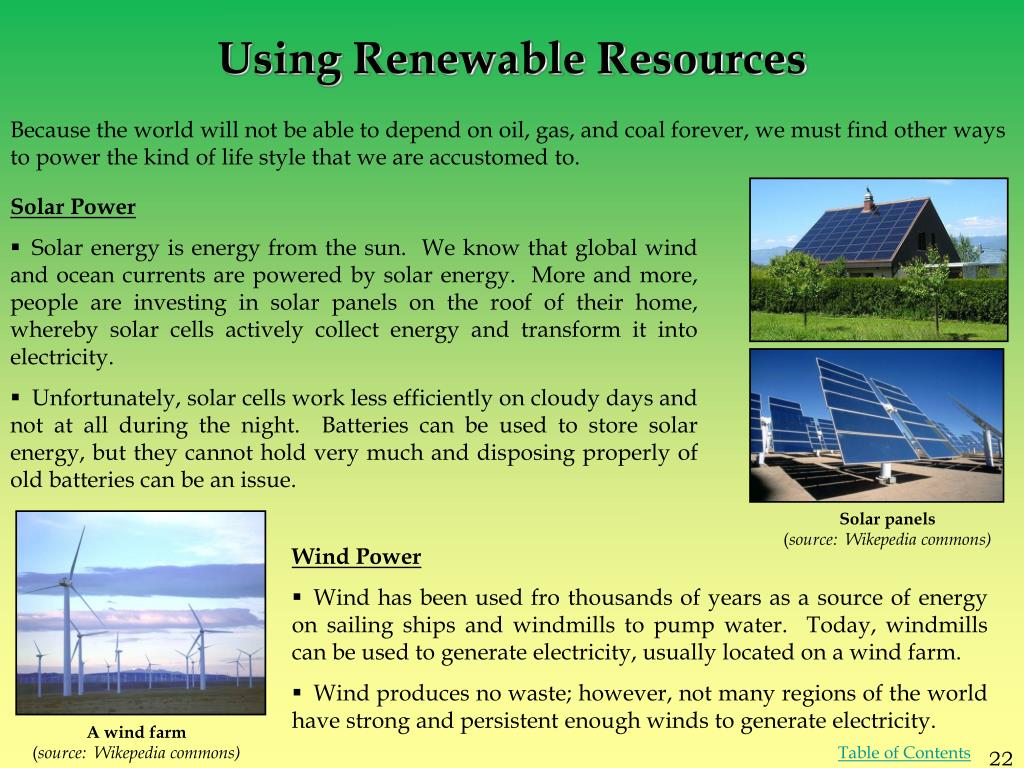 Using Renewable Resources

Because the world will not be able to depend on oil, gas, and coal forever, we must find other ways to power the kind of life style that we are accustomed to.

Solar Power

▪ Solar energy is energy from the sun. We know that global wind and ocean currents are powered by solar energy. More and more, people are investing in solar panels on the roof of their home, whereby solar cells actively collect energy and transform it into electricity.

▪ Unfortunately, solar cells work less efficiently on cloudy days and not at all during the night. Batteries can be used to store solar energy, but they cannot hold very much and disposing properly of old batteries can be an issue.

Solar panels
(source: Wikepedia commons)

Wind Power

▪ Wind has been used fro thousands of years as a source of energy on sailing ships and windmills to pump water. Today, windmills can be used to generate electricity, usually located on a wind farm.

▪ Wind produces no waste; however, not many regions of the world have strong and persistent enough winds to generate electricity.

A wind farm
(source: Wikepedia commons)

Table of Contents

22